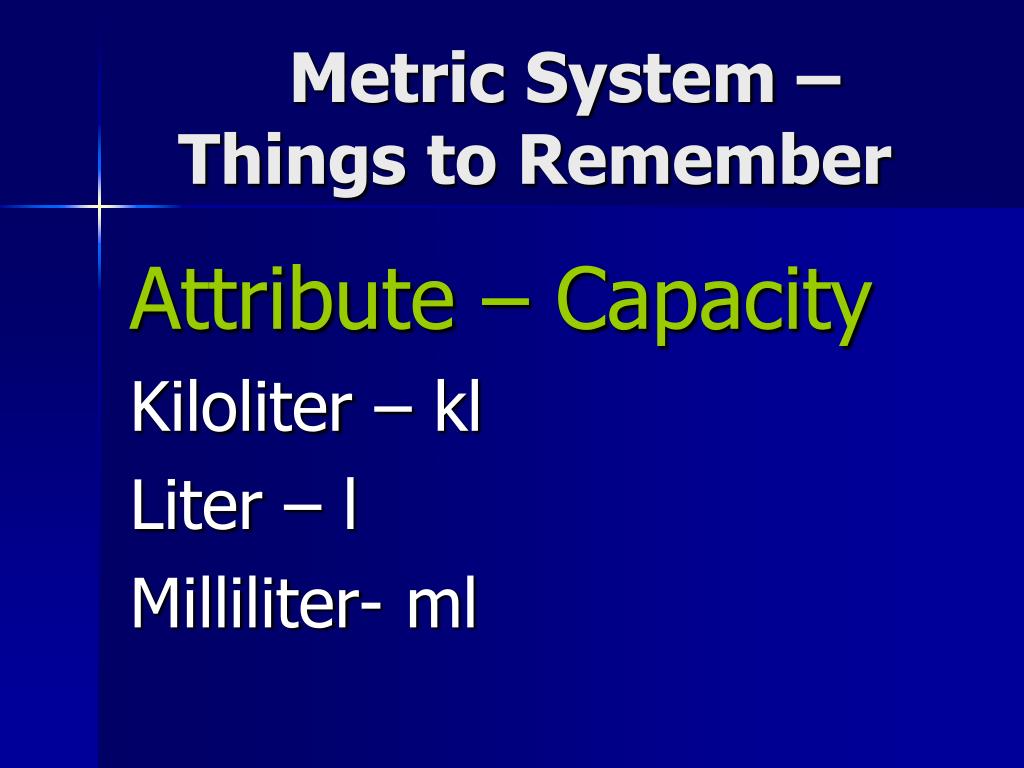 Metric System – Things to Remember

Attribute – Capacity

Kiloliter – kl

Liter – l

Milliliter- ml